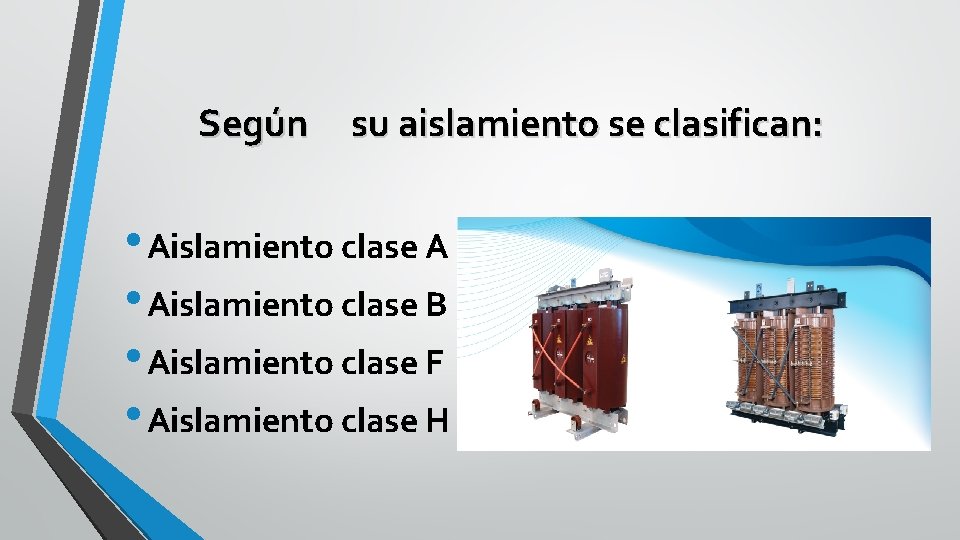 Según su aislamiento se clasifican:

• Aislamiento clase A
• Aislamiento clase B
• Aislamiento clase F
• Aislamiento clase H